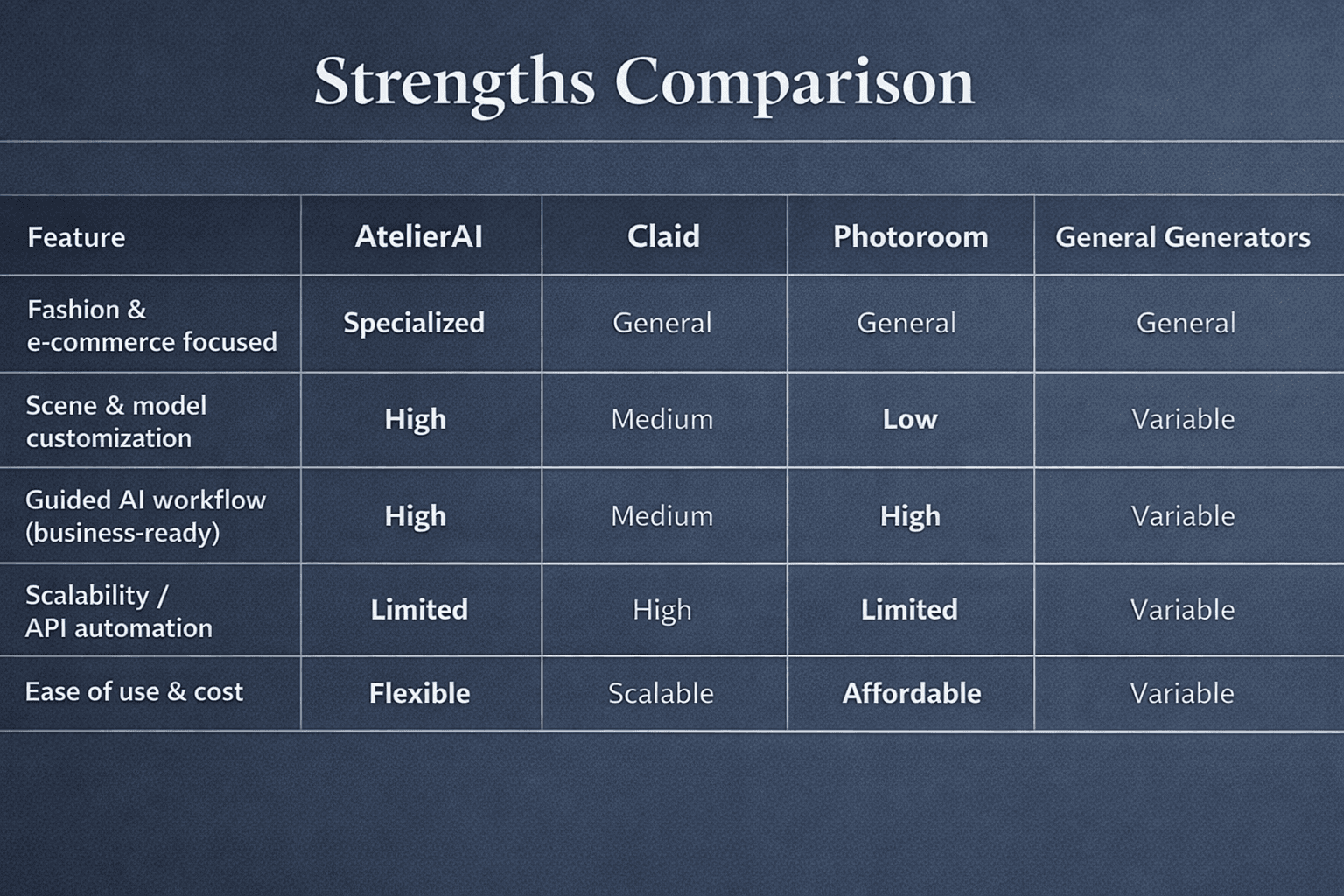 Strengths Comparison

| Feature | AtelierAI | Claid | Photoroom | General Generators |
|---|---|---|---|---|
| Fashion & e-commerce focused | Specialized | General | General | General |
| Scene & model customization | High | Medium | Low | Variable |
| Guided AI workflow (business-ready) | High | Medium | High | Variable |
| Scalability / API automation | Limited | High | Limited | Variable |
| Ease of use & cost | Flexible | Scalable | Affordable | Variable |